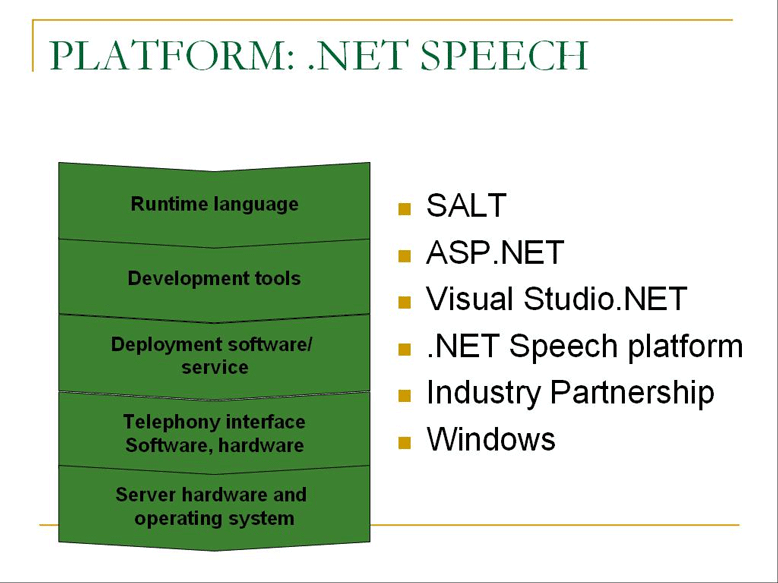 PLATFORM: .NET SPEECH

Runtime language

Development tools

Deployment software/ service

Telephony interface Software, hardware

Server hardware and operating system

- SALT
- ASP.NET
- Visual Studio.NET
- .NET Speech platform
- Industry Partnership
- Windows